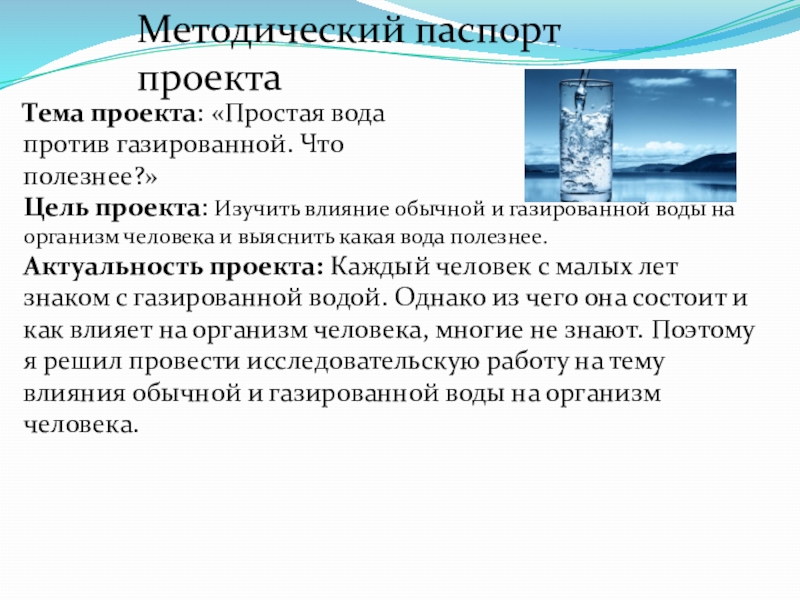 Методический паспорт проекта

Тема проекта: «Простая вода против газированной. Что полезнее?»
Цель проекта: Изучить влияние обычной и газированной воды на организм человека и выяснить какая вода полезнее.
Актуальность проекта: Каждый человек с малых лет знаком с газированной водой. Однако из чего она состоит и как влияет на организм человека, многие не знают. Поэтому я решил провести исследовательскую работу на тему влияния обычной и газированной воды на организм человека.